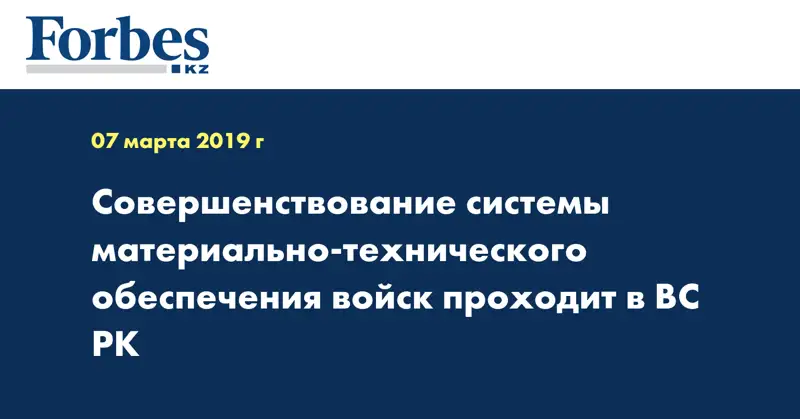 Forbes KZ

07 марта 2019 г

Совершенствование системы материально-технического обеспечения войск проходит в ВС РК